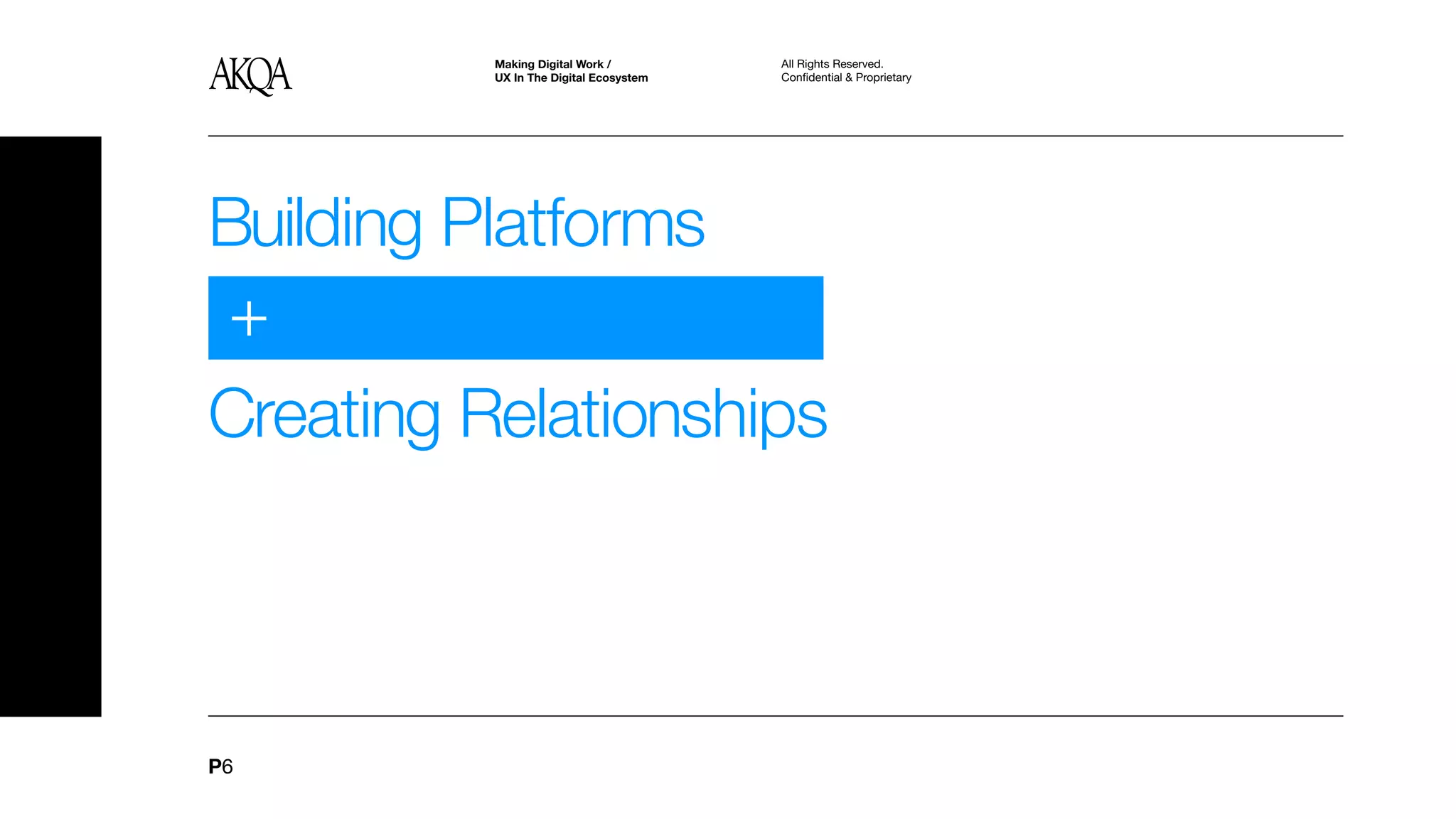 AKQA

Making Digital Work /
UX In The Digital Ecosystem

All Rights Reserved.
Confidential & Proprietary

Building Platforms

+

Creating Relationships

P6